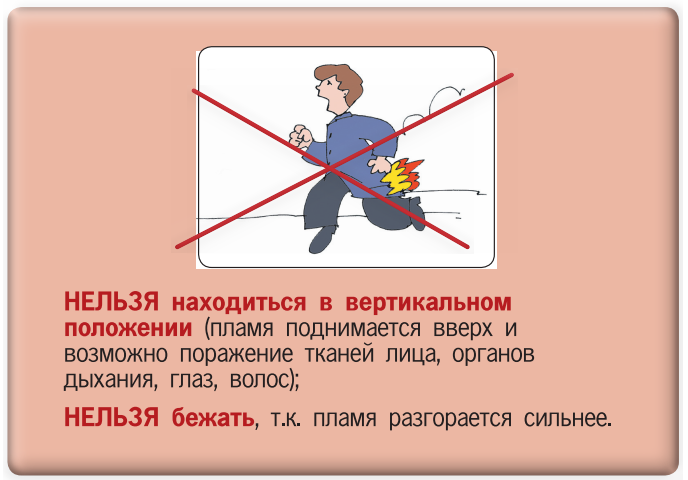 НЕЛЬЗЯ находиться в вертикальном положении (пламя поднимается вверх и возможно поражение тканей лица, органов дыхания, глаз, волос);

НЕЛЬЗЯ бежать, т.к. пламя разгорается сильнее.